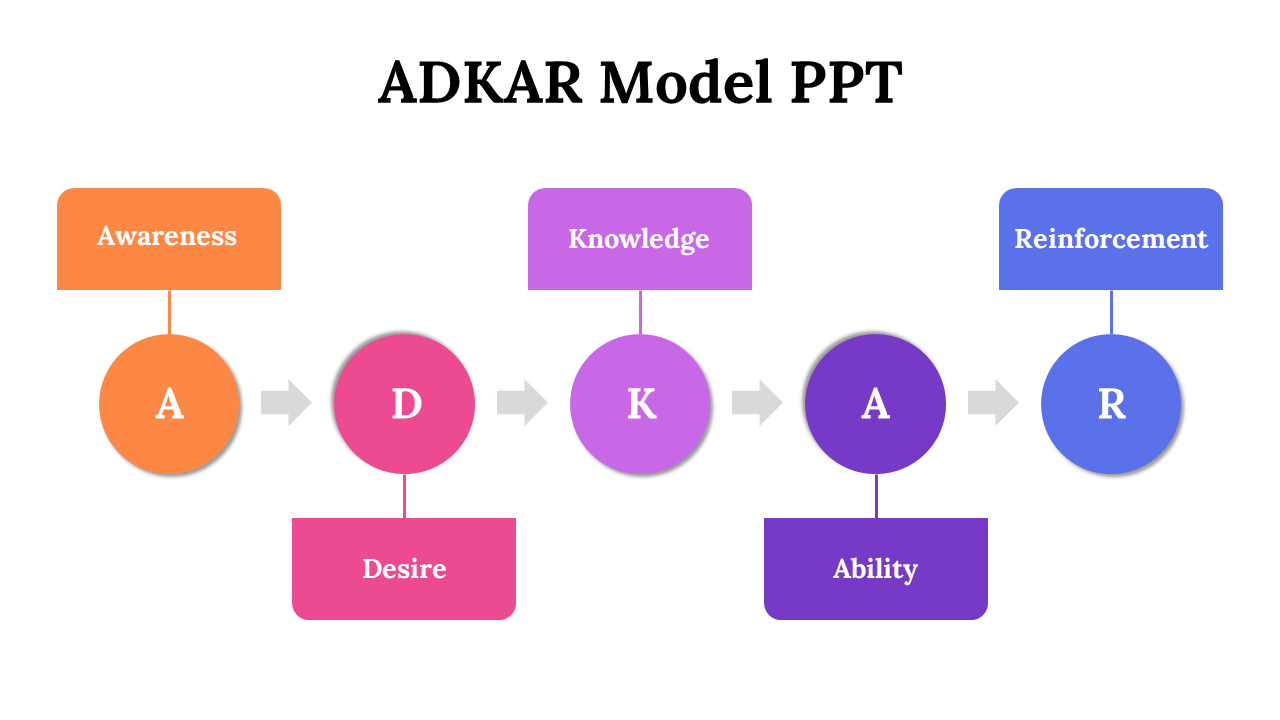 ADKAR Model PPT

Awareness

A

D

Desire

Knowledge

K

A

Ability

Reinforcement

R